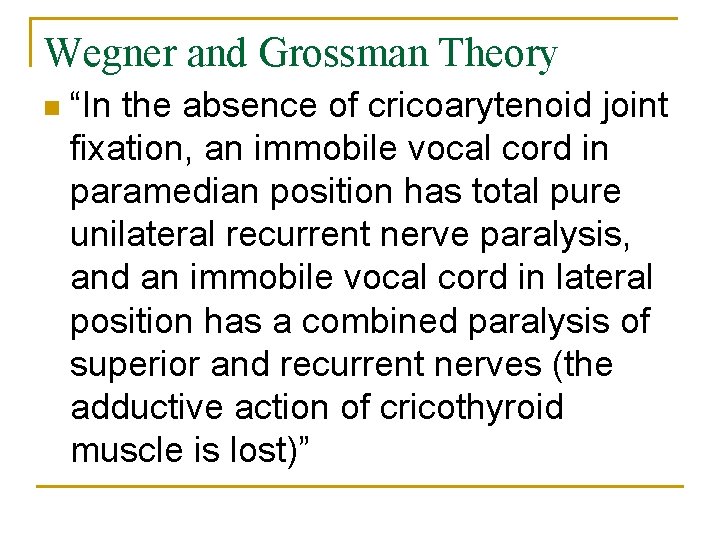 Wegner and Grossman Theory

“In the absence of cricoarytenoid joint fixation, an immobile vocal cord in paramedian position has total pure unilateral recurrent nerve paralysis, and an immobile vocal cord in lateral position has a combined paralysis of superior and recurrent nerves (the adductive action of cricothyroid muscle is lost)”